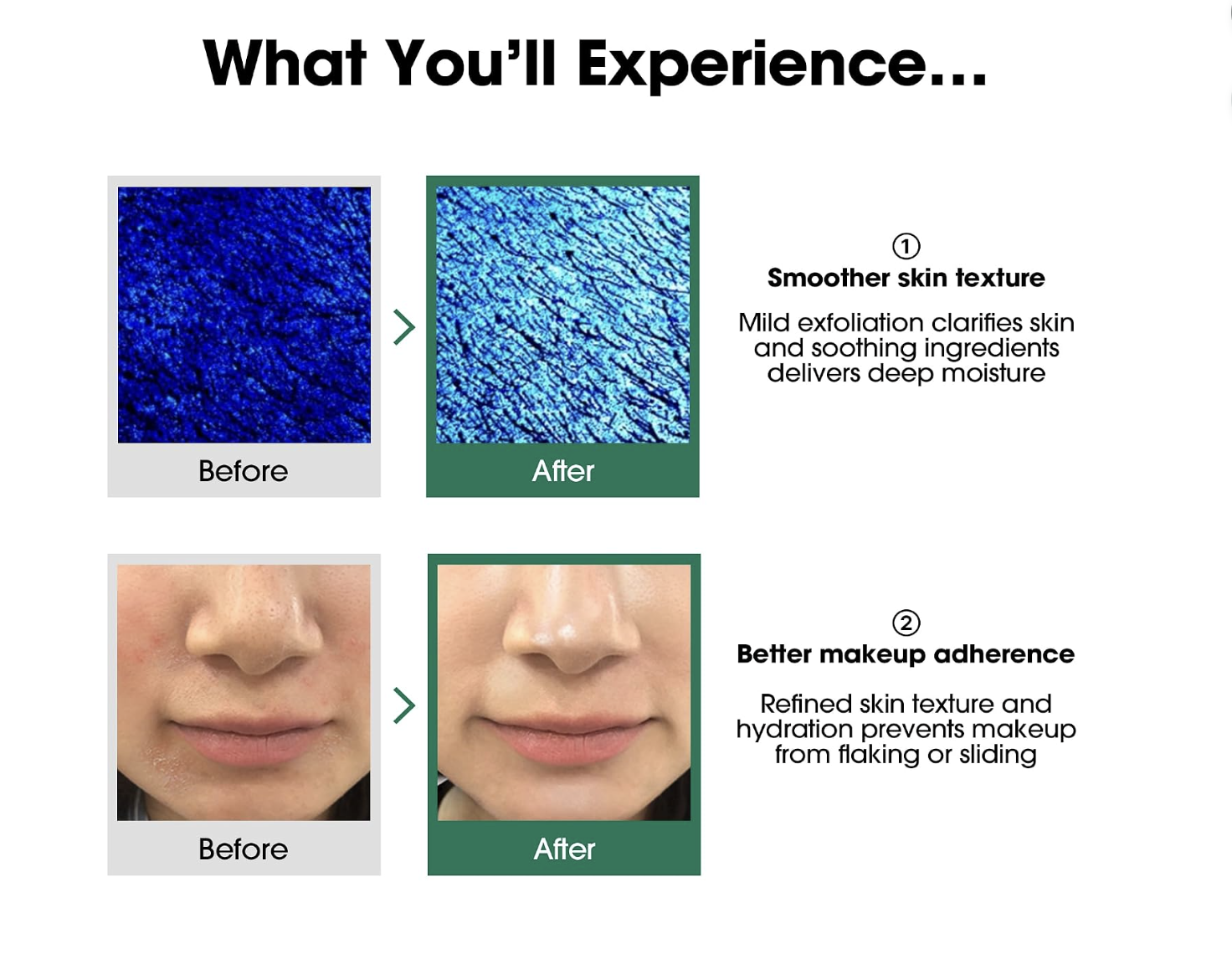 What You'll Experience...

Before

After

①
Smoother skin texture

Mild exfoliation clarifies skin and soothing ingredients delivers deep moisture

Before

After

②
Better makeup adherence

Refined skin texture and hydration prevents makeup from flaking or sliding